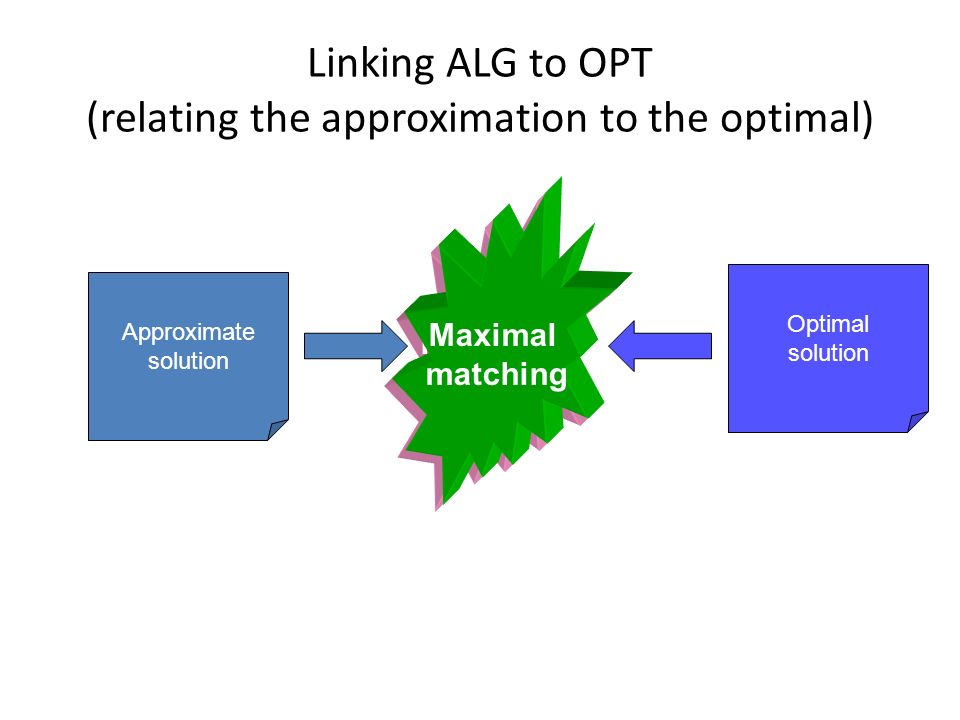 Linking ALG to OPT
(relating the approximation to the optimal)

Approximate solution

Maximal matching

Optimal solution